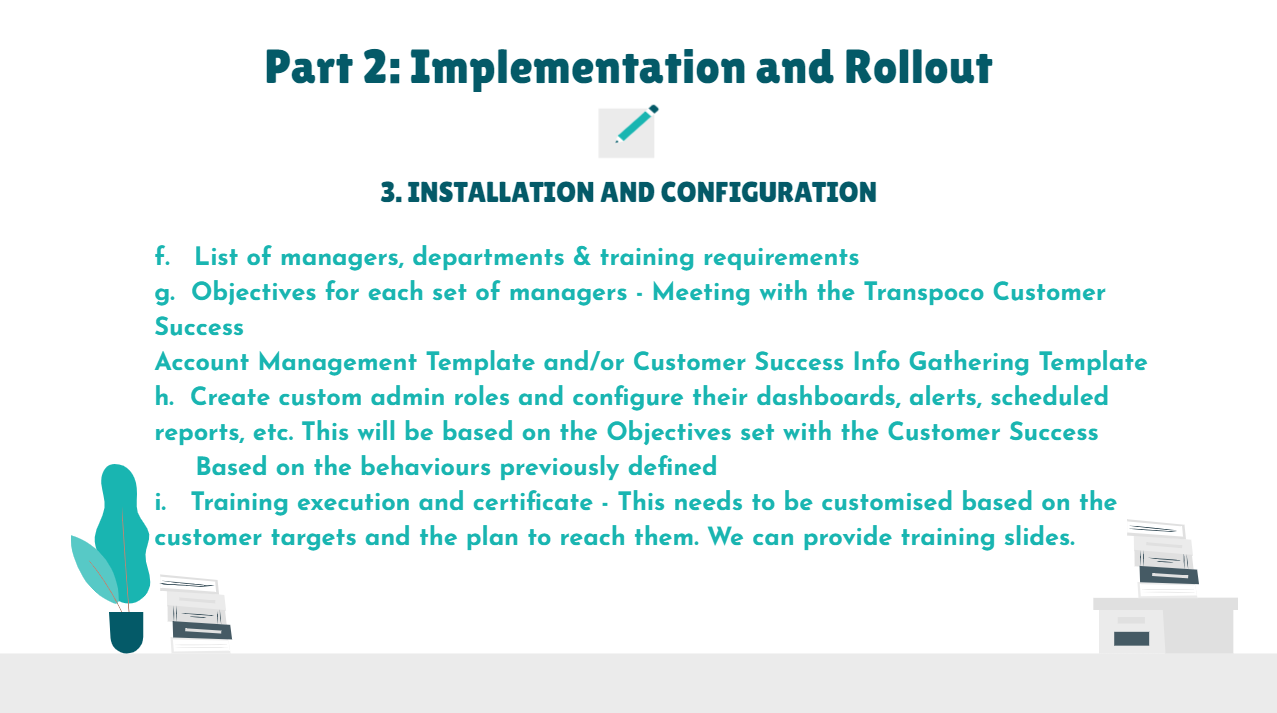 Part 2: Implementation and Rollout

3. INSTALLATION AND CONFIGURATION

f. List of managers, departments & training requirements
g. Objectives for each set of managers - Meeting with the Transpoco Customer Success
Account Management Template and/or Customer Success Info Gathering Template
h. Create custom admin roles and configure their dashboards, alerts, scheduled reports, etc. This will be based on the Objectives set with the Customer Success
Based on the behaviours previously defined
i. Training execution and certificate - This needs to be customised based on the customer targets and the plan to reach them. We can provide training slides.